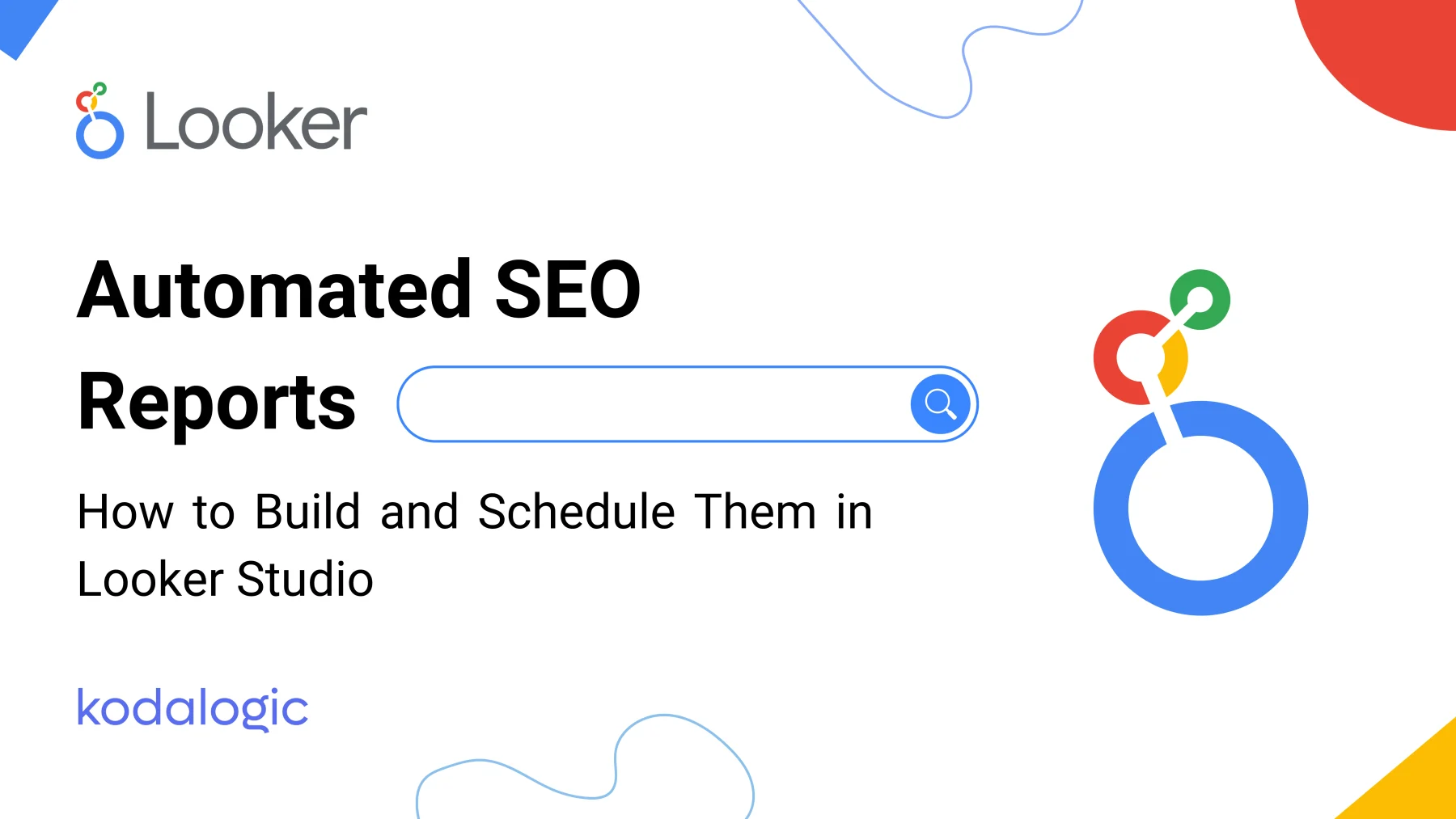 Looker

Automated SEO Reports

How to Build and Schedule Them in Looker Studio

kodalogic